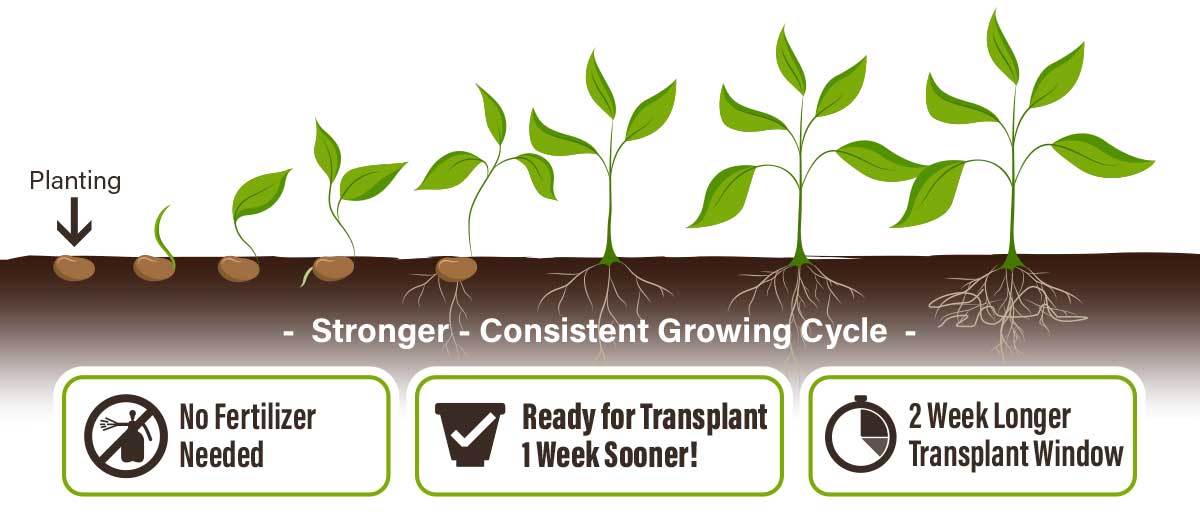 Planting

- Stronger - Consistent Growing Cycle -

No Fertilizer Needed

Ready for Transplant 1 Week Sooner!

2 Week Longer Transplant Window